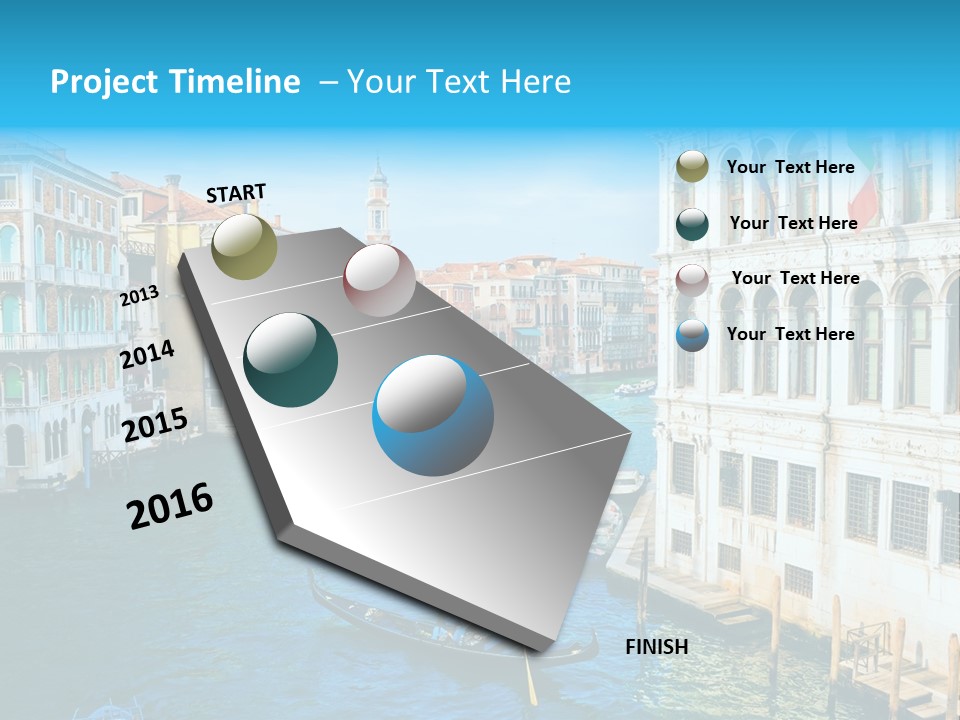 Project Timeline – Your Text Here

START

2013

2014

2015

2016

FINISH

Your Text Here

Your Text Here

Your Text Here

Your Text Here